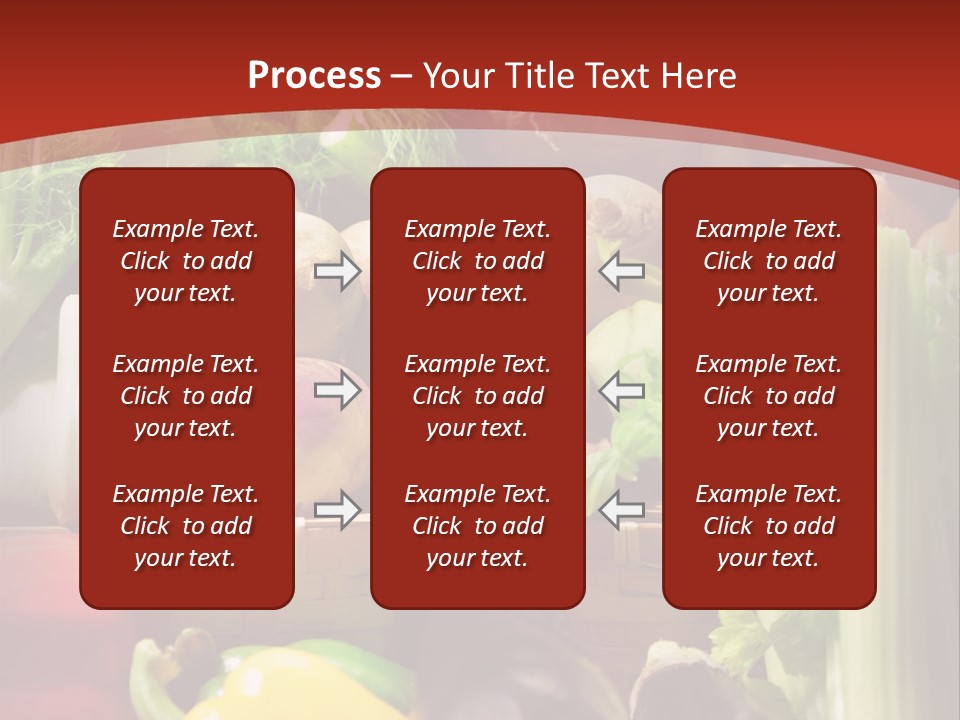 Process – Your Title Text Here

Example Text. Click to add your text.

Example Text. Click to add your text.

Example Text. Click to add your text.

Example Text. Click to add your text.

Example Text. Click to add your text.

Example Text. Click to add your text.

Example Text. Click to add your text.

Example Text. Click to add your text.

Example Text. Click to add your text.